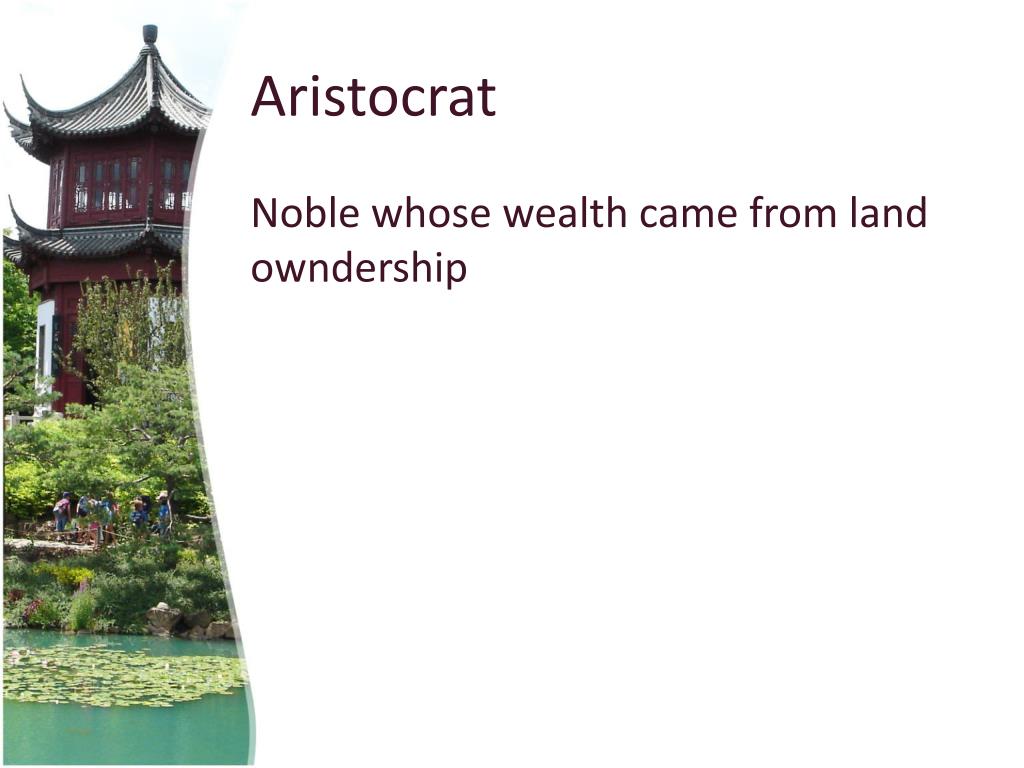 Aristocrat

Noble whose wealth came from land owndership